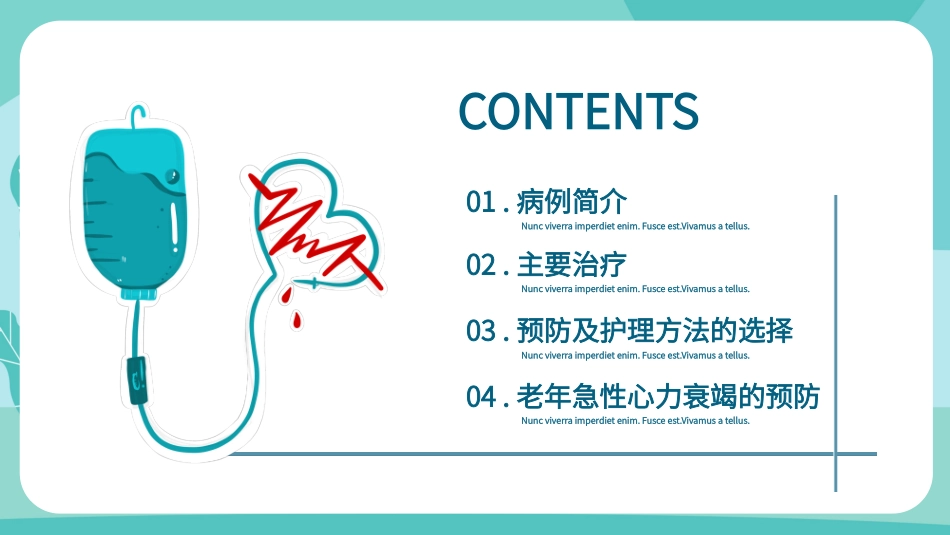 CONTENTS

01 . 病例简介
Nunc viverra imperdiet enim. Fusce est.Vivamus a tellus.

02 . 主要治疗
Nunc viverra imperdiet enim. Fusce est.Vivamus a tellus.

03 . 预防及护理方法的选择
Nunc viverra imperdiet enim. Fusce est.Vivamus a tellus.

04 . 老年急性心力衰竭的预防
Nunc viverra imperdiet enim. Fusce est.Vivamus a tellus.